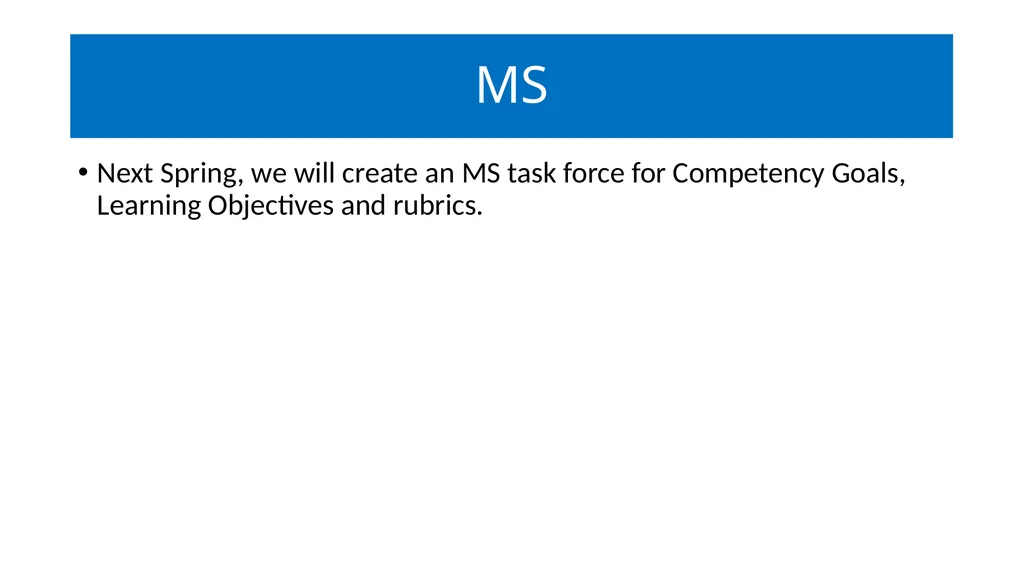 MS

• Next Spring, we will create an MS task force for Competency Goals, Learning Objectives and rubrics.